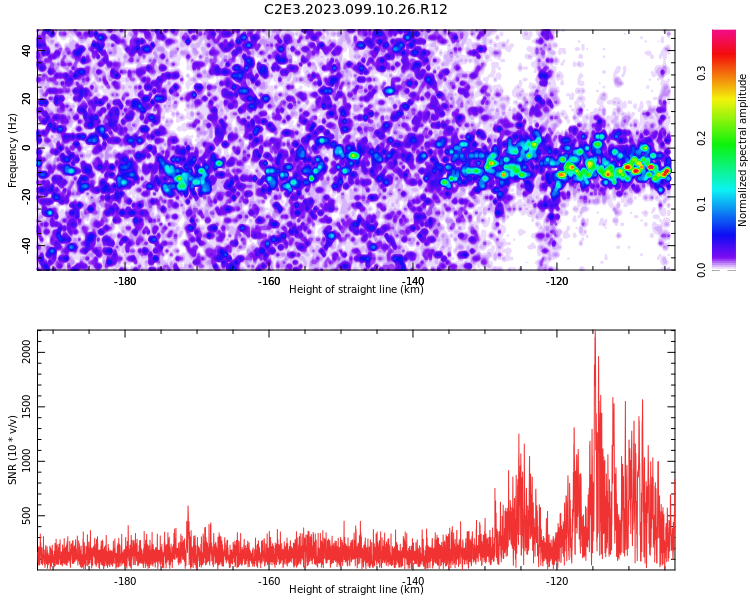 C2E3.2023.099.10.26.R12

Frequency (Hz)
40
20
0
-20
-40
-180
-160
-140
-120
Height of straight line (km)

Normalized spectral amplitude
0.0
0.1
0.2
0.3

SNR (10 * v/v)
2000
1500
1000
500
-180
-160
-140
-120
Height of straight line (km)